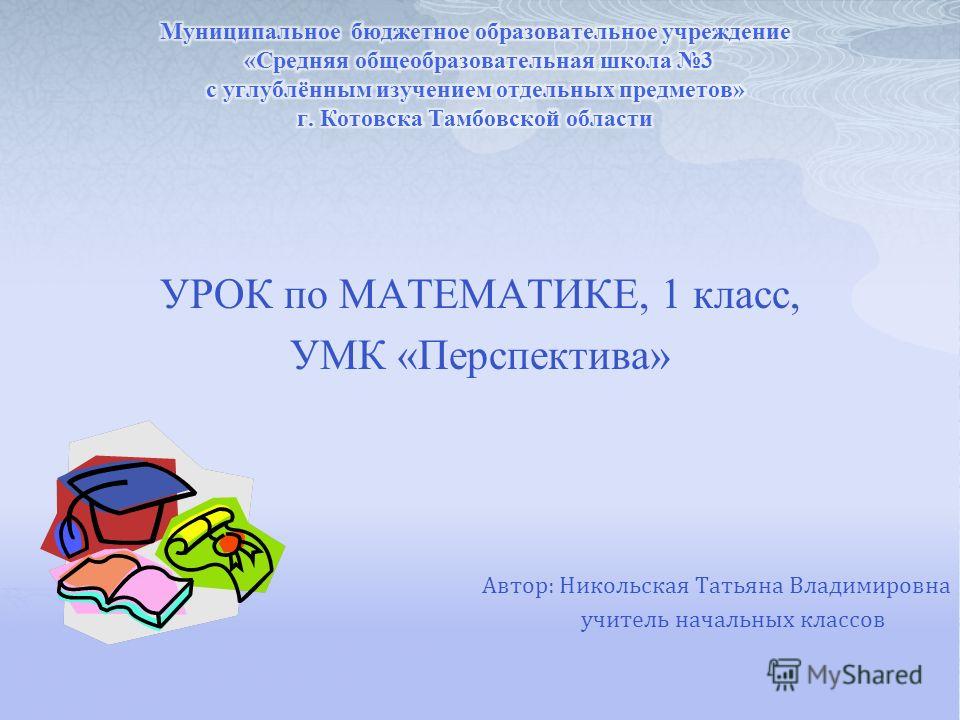 Муниципальное бюджетное образовательное учреждение «Средняя общеобразовательная школа №3 с углублённым изучением отдельных предметов» г. Котовска Тамбовской области

УРОК по МАТЕМАТИКЕ, 1 класс, УМК «Перспектива»

Автор: Никольская Татьяна Владимировна
учитель начальных классов

MyShared